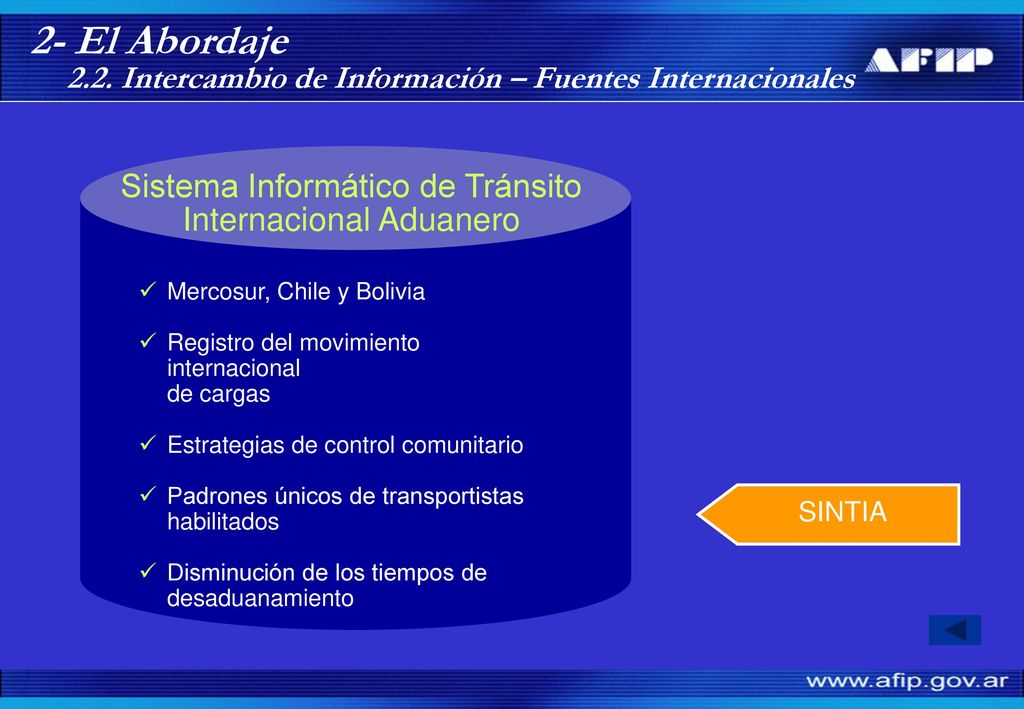 2- El Abordaje
2.2. Intercambio de Información – Fuentes Internacionales

AFIP

Sistema Informático de Tránsito Internacional Aduanero

✓ Mercosur, Chile y Bolivia

✓ Registro del movimiento internacional de cargas

✓ Estrategias de control comunitario

✓ Padrones únicos de transportistas habilitados

✓ Disminución de los tiempos de desaduanamiento

SINTIA

www.afip.gov.ar